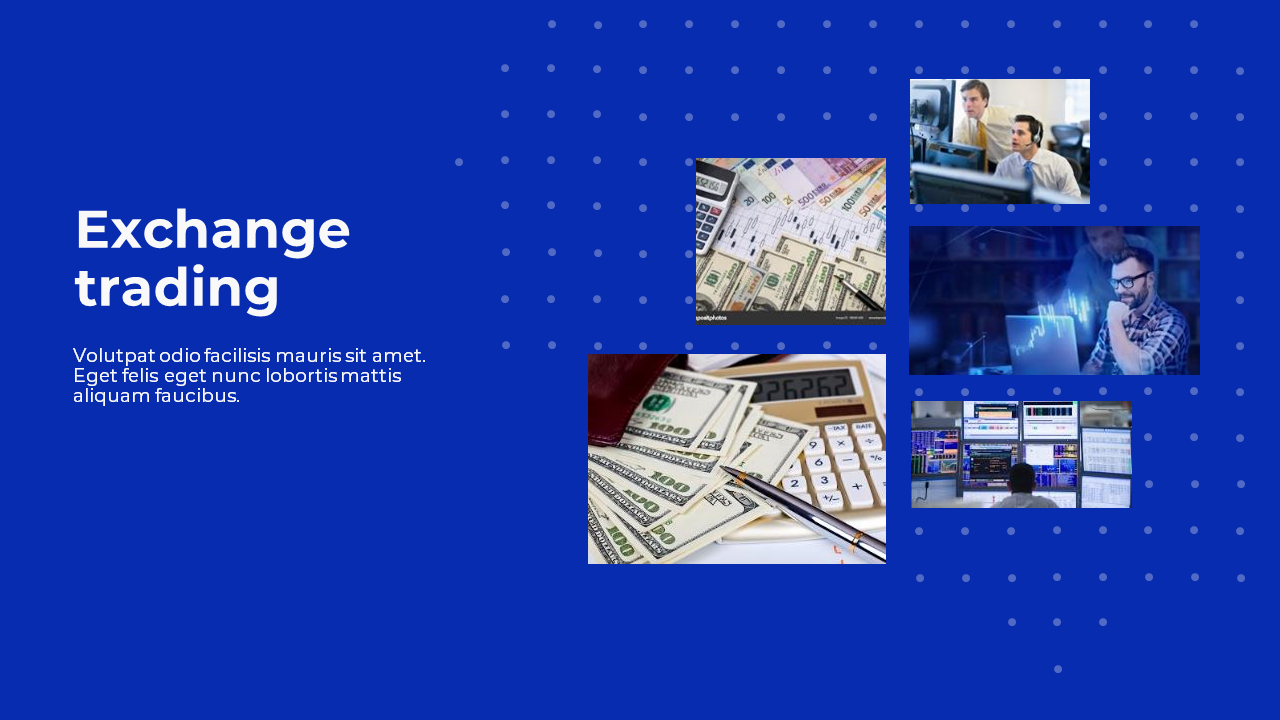 Exchange trading

Volutpat odio facilisis mauris sit amet. Eget felis eget nunc lobortis mattis aliquam faucibus.